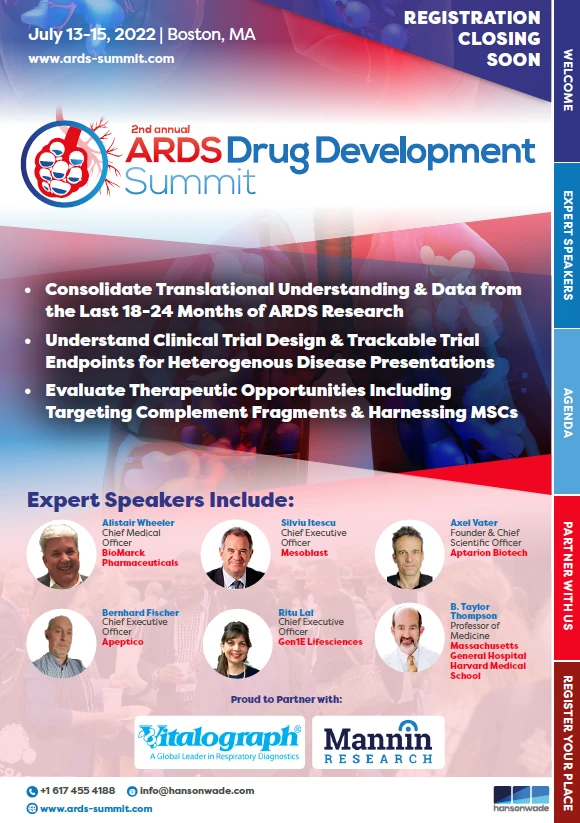 July 13-15, 2022 | Boston, MA
www.ards-summit.com

REGISTRATION CLOSING SOON

2nd annual
ARDS Drug Development Summit

• Consolidate Translational Understanding & Data from the Last 18-24 Months of ARDS Research
• Understand Clinical Trial Design & Trackable Trial Endpoints for Heterogenous Disease Presentations
• Evaluate Therapeutic Opportunities Including Targeting Complement Fragments & Harnessing MSCs

Expert Speakers Include:

Alistair Wheeler
Chief Medical Officer
BioMarck Pharmaceuticals

Silviu Itescu
Chief Executive Officer
Mesoblast

Axel Vater
Founder & Chief Scientific Officer
Aptarion Biotech

Bernhard Fischer
Chief Executive Officer
Apeptico

Ritu Lal
Chief Executive Officer
Gen1E Lifesciences

B. Taylor Thompson
Professor of Medicine
Massachusetts General Hospital
Harvard Medical School

Proud to Partner with:

Vitalograph®
A Global Leader in Respiratory Diagnostics

Mannin
RESEARCH

+1 617 455 4188
info@hansonwade.com
www.ards-summit.com

hansonwade

WELCOME
EXPERT SPEAKERS
AGENDA
PARTNER WITH US
REGISTER YOUR PLACE